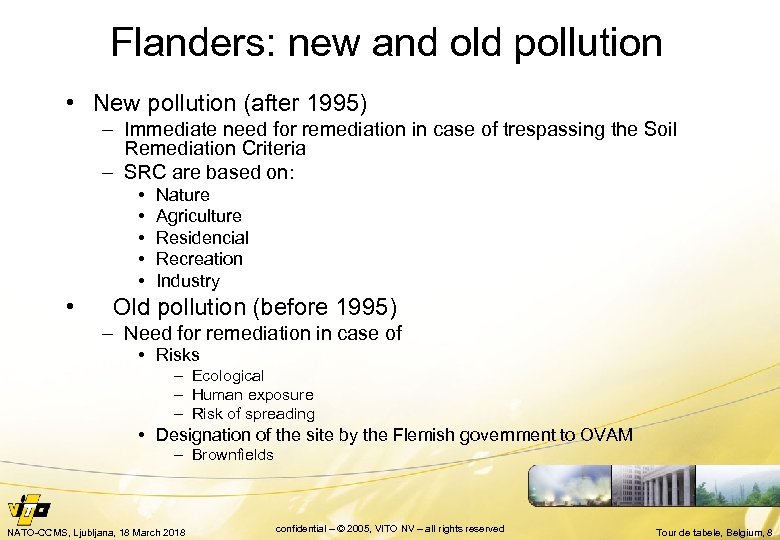 Flanders: new and old pollution

• New pollution (after 1995)
– Immediate need for remediation in case of trespassing the Soil Remediation Criteria
– SRC are based on:
• Nature
• Agriculture
• Residencial
• Recreation
• Industry

• Old pollution (before 1995)
– Need for remediation in case of
• Risks
– Ecological
– Human exposure
– Risk of spreading
• Designation of the site by the Flemish government to OVAM
– Brownfields

vito

NATO-CCMS, Ljubljana, 18 March 2018

confidential – © 2005, VITO NV – all rights reserved

Tour de tabele, Belgium, 8